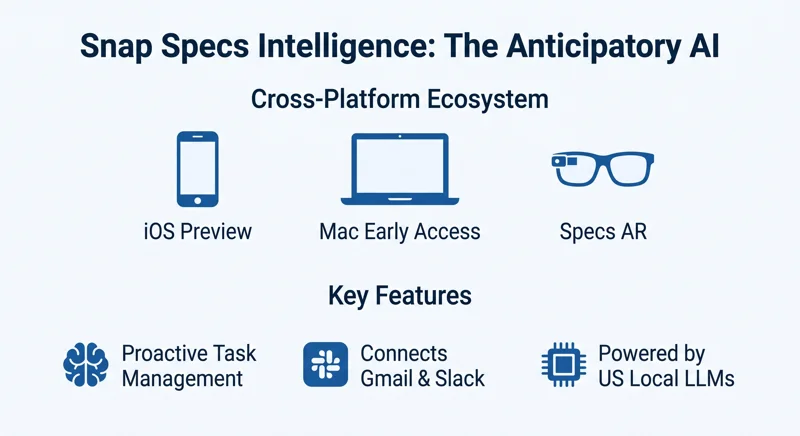 Snap Specs Intelligence: The Anticipatory AI

Cross-Platform Ecosystem

iOS Preview

Mac Early Access

Specs AR

Key Features

Proactive Task Management

Connects Gmail & Slack

Powered by US Local LLMs